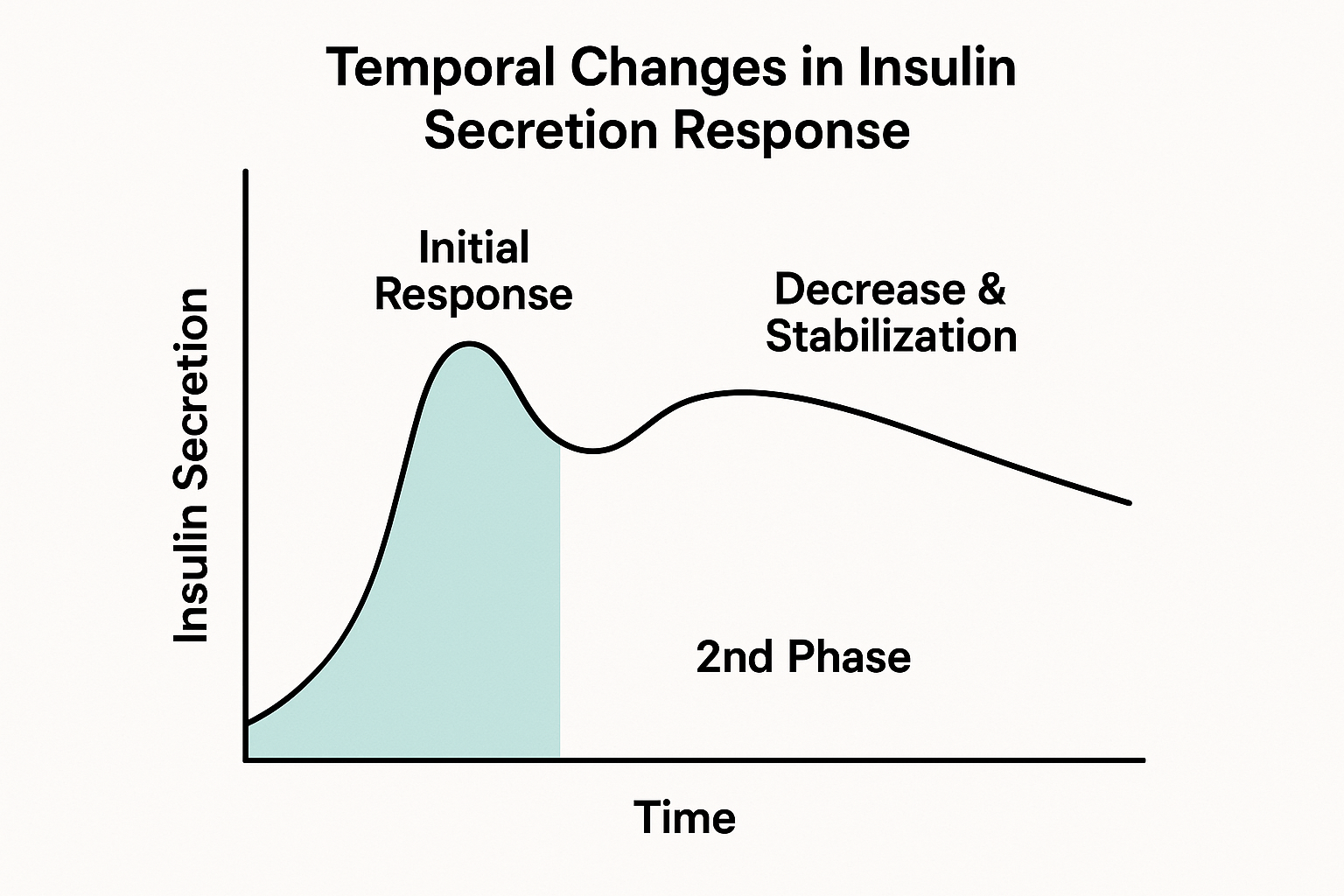 Temporal Changes in Insulin Secretion Response

Insulin Secretion

Initial Response

Decrease & Stabilization

2nd Phase

Time